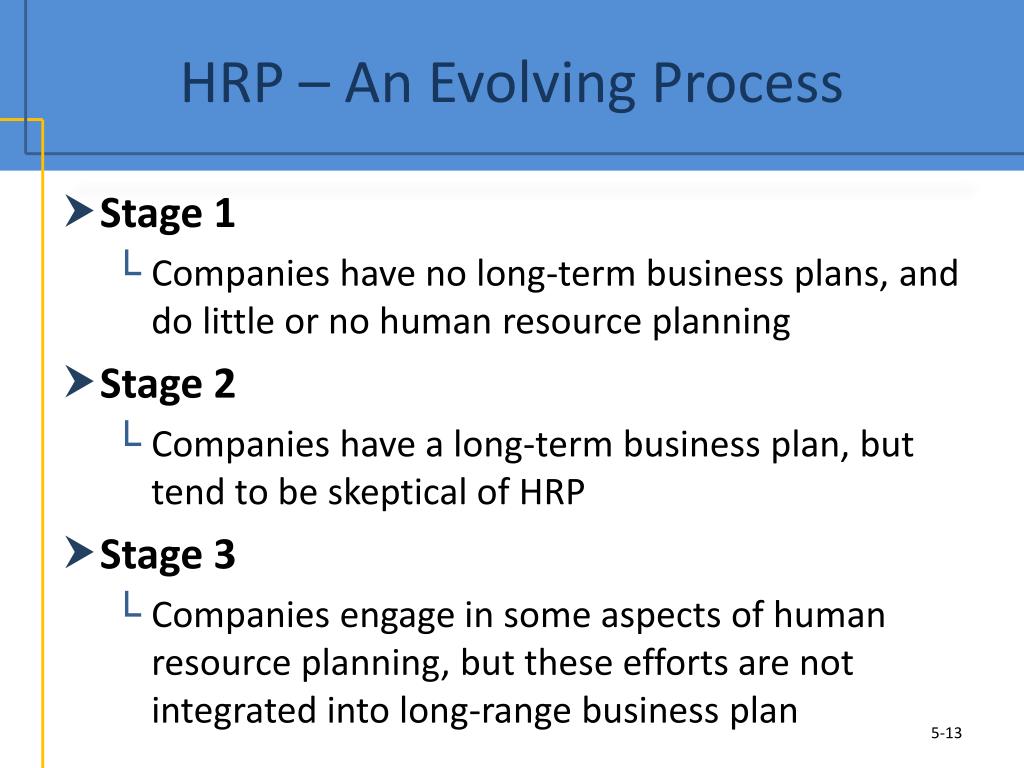 HRP – An Evolving Process

Stage 1

Companies have no long-term business plans, and do little or no human resource planning

Stage 2

Companies have a long-term business plan, but tend to be skeptical of HRP

Stage 3

Companies engage in some aspects of human resource planning, but these efforts are not integrated into long-range business plan

5-13